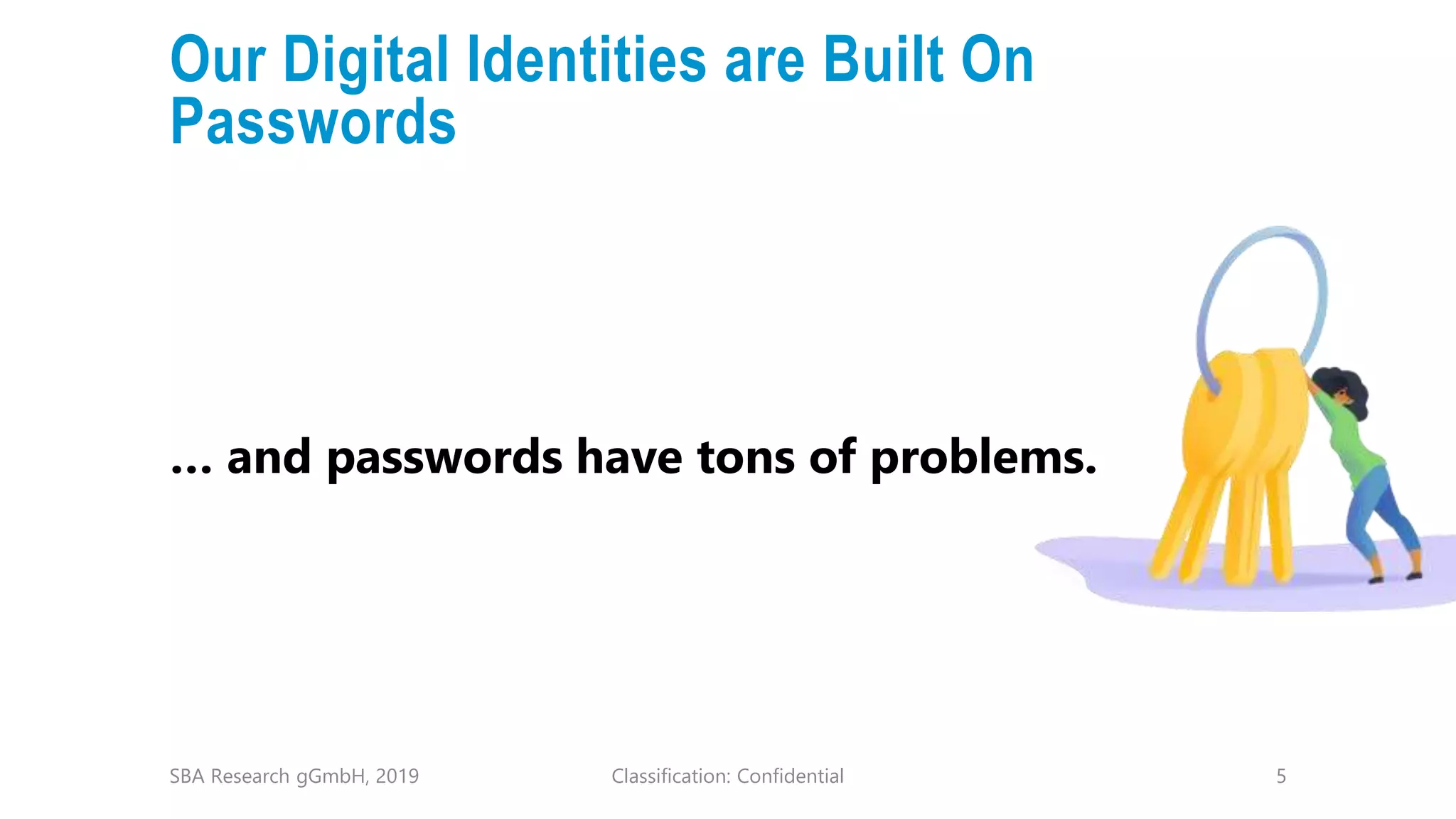 Our Digital Identities are Built On Passwords

… and passwords have tons of problems.

SBA Research gGmbH, 2019

Classification: Confidential

5